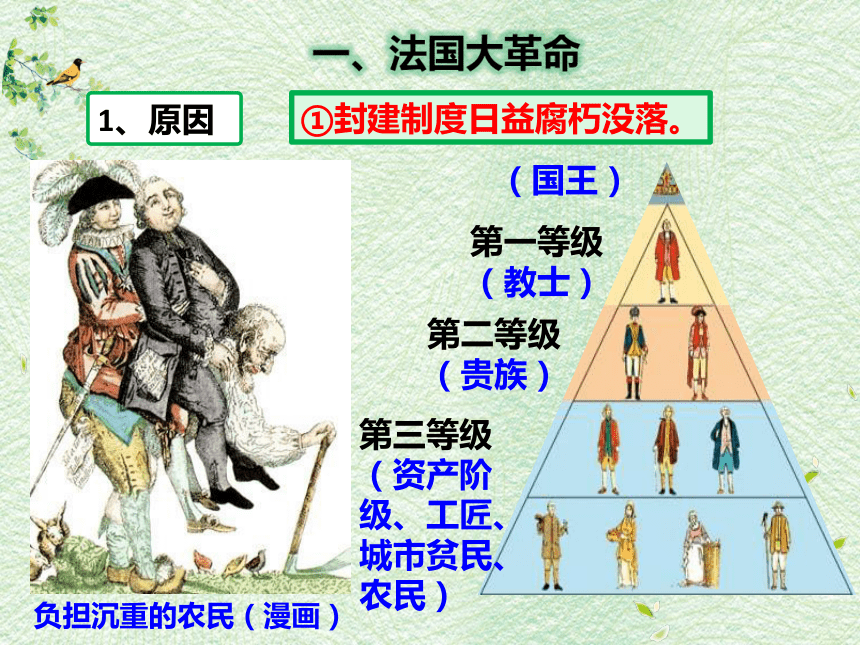 一、法国大革命

1、原因

①封建制度日益腐朽没落。

（国王）

第一等级
（教士）

第二等级
（贵族）

第三等级
（资产阶级、工匠、城市贫民、农民）

负担沉重的农民（漫画）